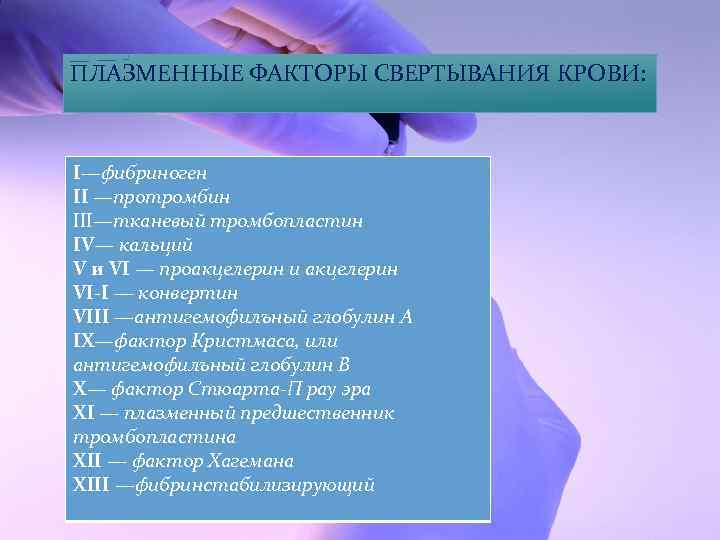 ПЛАЗМЕННЫЕ ФАКТОРЫ СВЕРТЫВАНИЯ КРОВИ:

I—фибриноген
II —протромбин
III—тканевый тромбопластин
IV— кальций
V и VI — проакцелерин и акцелерин
VI-I — конвертин
VIII —антигемофильный глобулин А
IX—фактор Кристмаса, или антигемофильный глобулин В
X— фактор Стюарта-П рау эра
XI — плазменный предшественник тромбопластина
XII — фактор Хагемана
XIII —фибринстабилизирующий